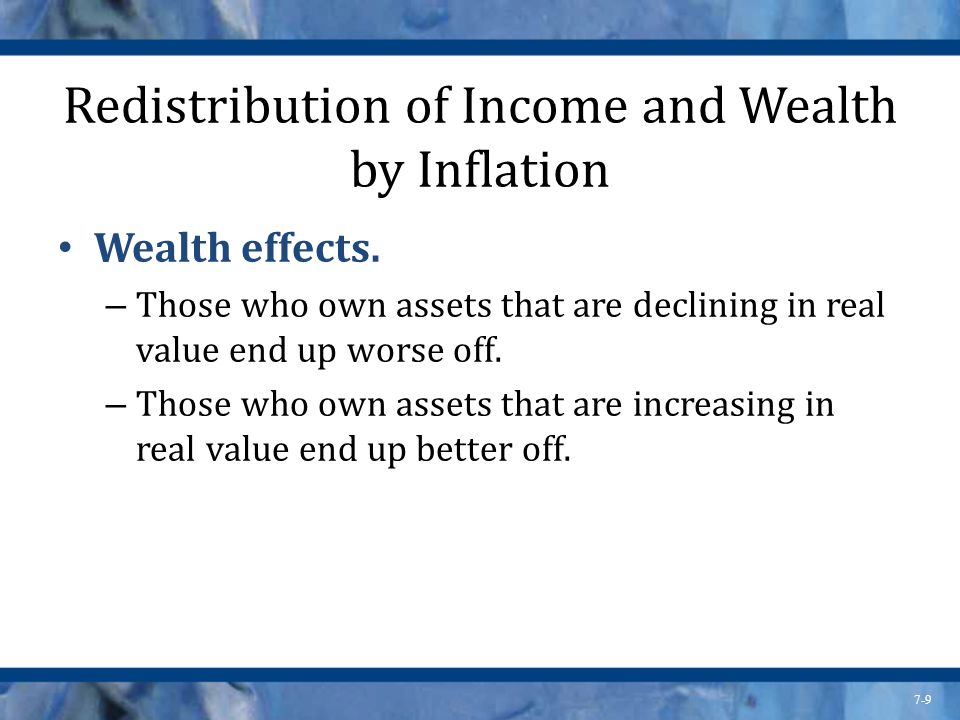 Redistribution of Income and Wealth by Inflation

• Wealth effects.

– Those who own assets that are declining in real value end up worse off.

– Those who own assets that are increasing in real value end up better off.

7-9